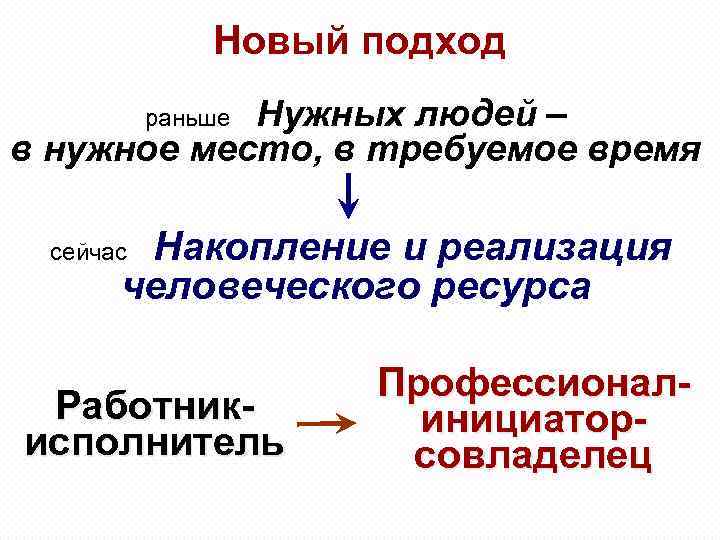 Новый подход

раньше Нужных людей – в нужное место, в требуемое время

сейчас Накопление и реализация человеческого ресурса

Работник-исполнитель

Профессионал-инициатор-совладелец